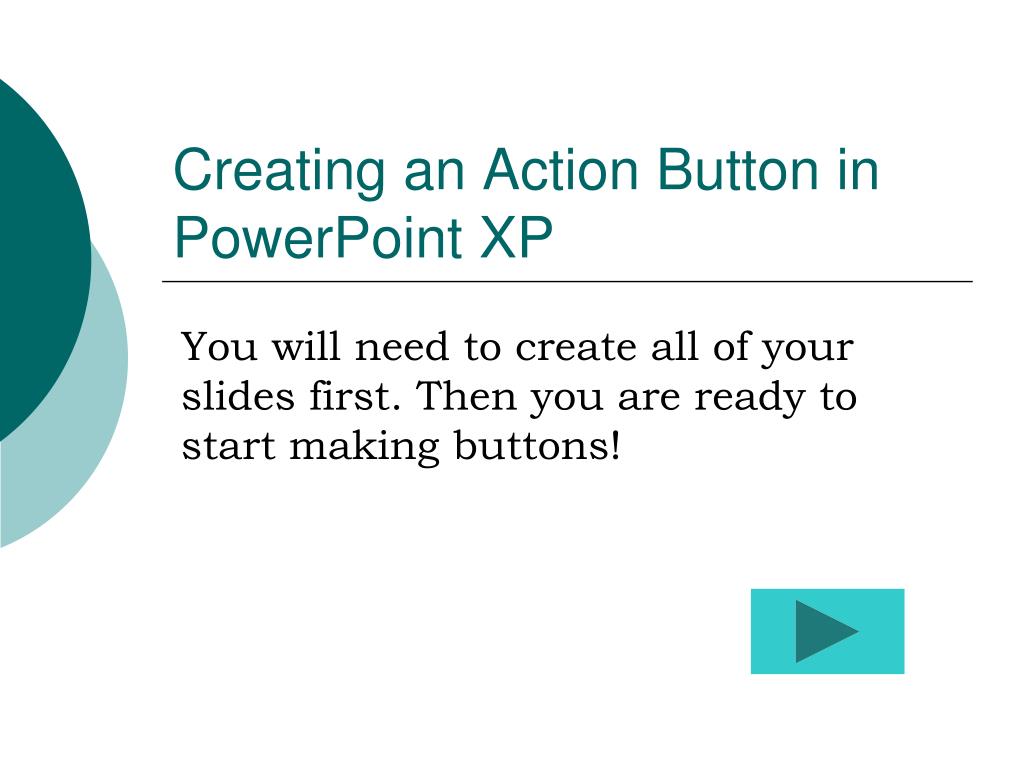 Creating an Action Button in PowerPoint XP

You will need to create all of your slides first. Then you are ready to start making buttons!